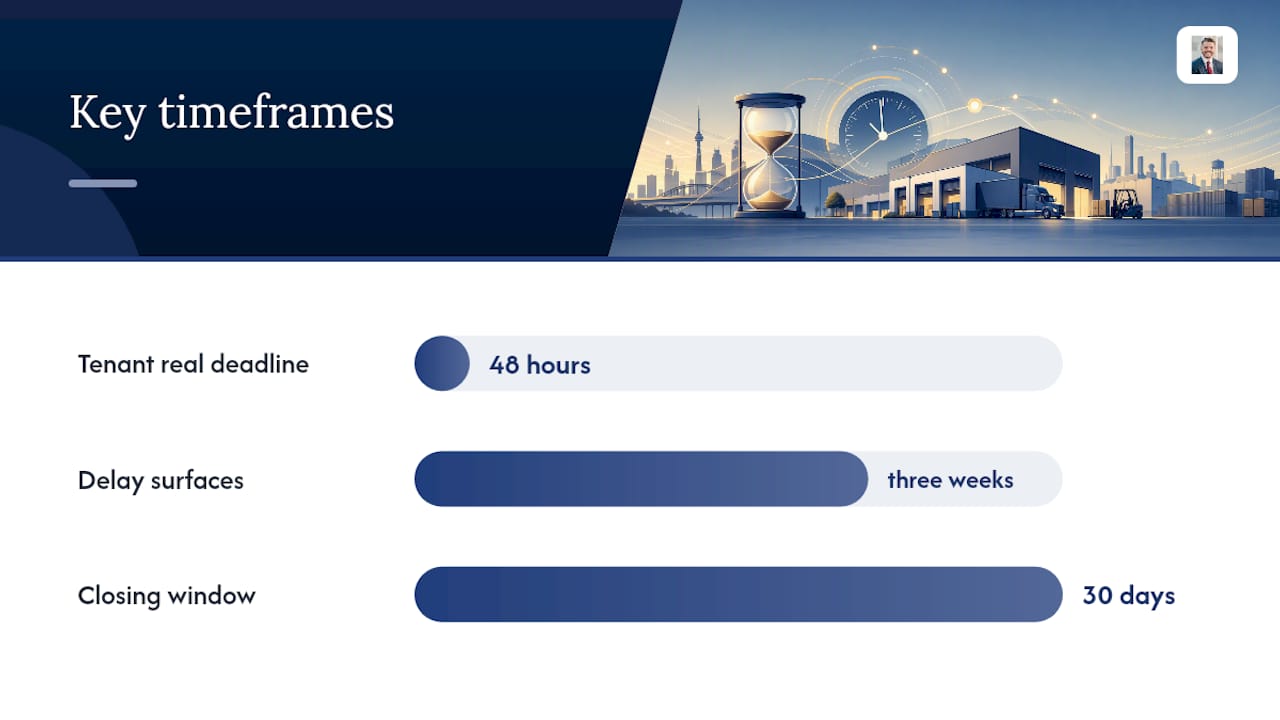 Key timeframes

Tenant real deadline
48 hours

Delay surfaces
three weeks

Closing window
30 days